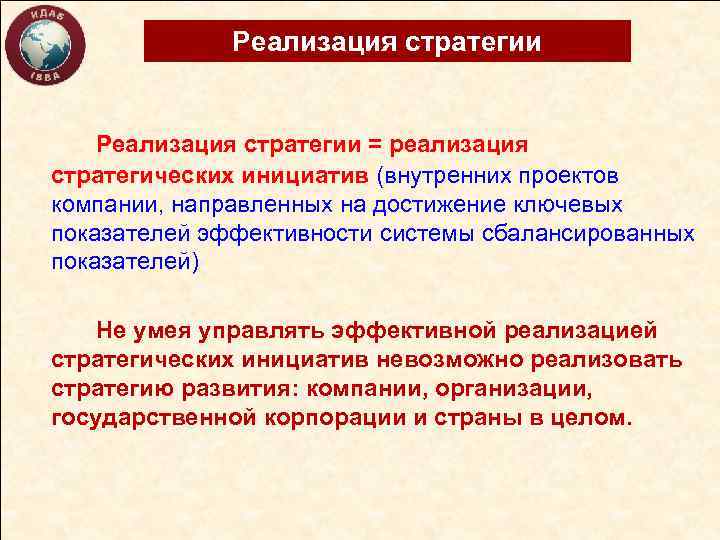 ИДАБ
1988

Реализация стратегии

Реализация стратегии = реализация стратегических инициатив (внутренних проектов компании, направленных на достижение ключевых показателей эффективности системы сбалансированных показателей)

Не умея управлять эффективной реализацией стратегических инициатив невозможно реализовать стратегию развития: компании, организации, государственной корпорации и страны в целом.